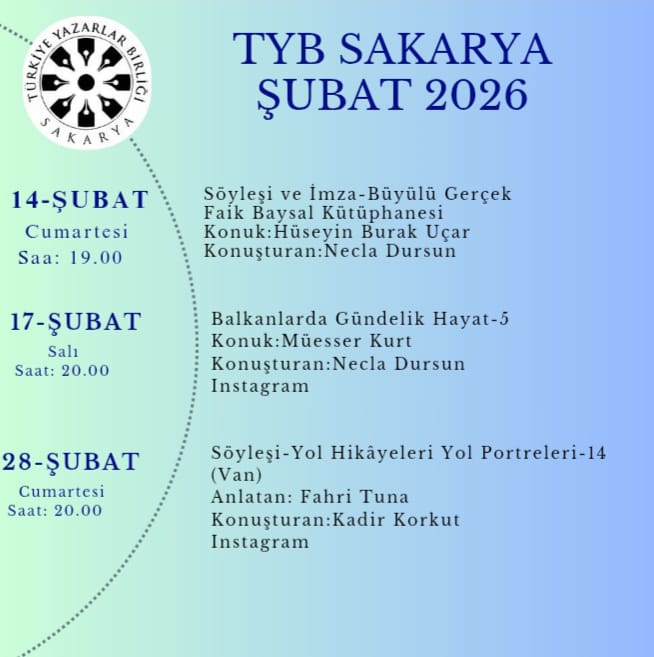 TÜRKİYE YAZARLAR BİRLİĞİ
SAKARYA

TYB SAKARYA
ŞUBAT 2026

14-ŞUBAT
Cumartesi
Saa: 19.00

Söyleşi ve İmza-Büyülü Gerçek
Faik Baysal Kütüphanesi
Konuk:Hüseyin Burak Uçar
Konuşturan:Necla Dursun

17-ŞUBAT
Salı
Saat: 20.00

Balkanlarda Gündelik Hayat-5
Konuk:Müesser Kurt
Konuşturan:Necla Dursun
Instagram

28-ŞUBAT
Cumartesi
Saat: 20.00

Söyleşi-Yol Hikâyeleri Yol Portreleri-14 (Van)
Anlatan: Fahri Tuna
Konuşturan:Kadir Korkut
Instagram